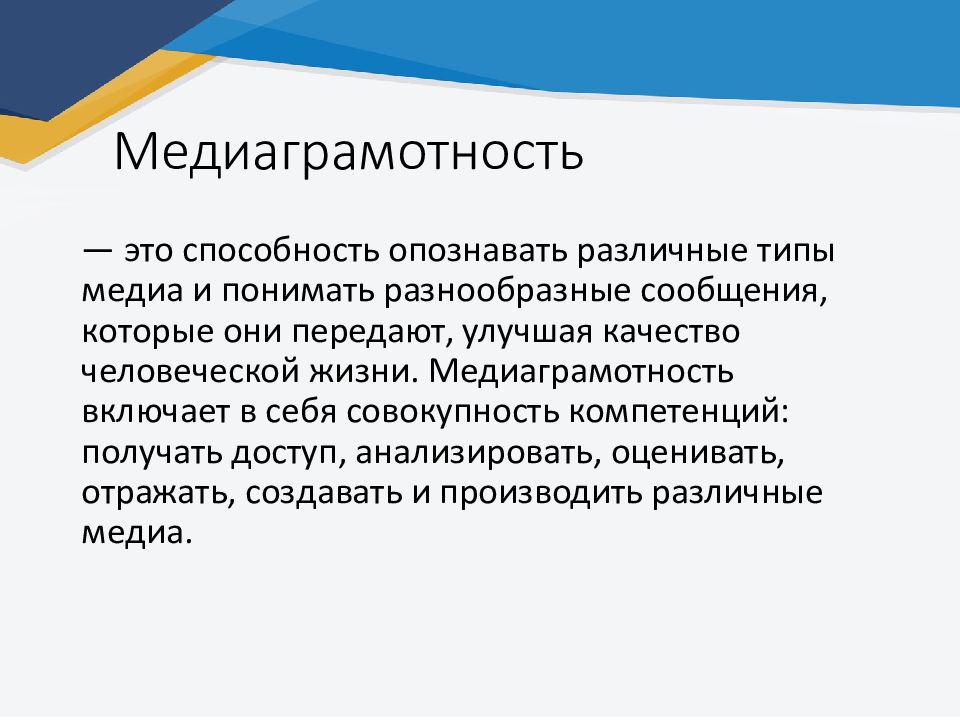 Медиаграмотность

— это способность опознавать различные типы медиа и понимать разнообразные сообщения, которые они передают, улучшая качество человеческой жизни. Медиаграмотность включает в себя совокупность компетенций: получать доступ, анализировать, оценивать, отражать, создавать и производить различные медиа.